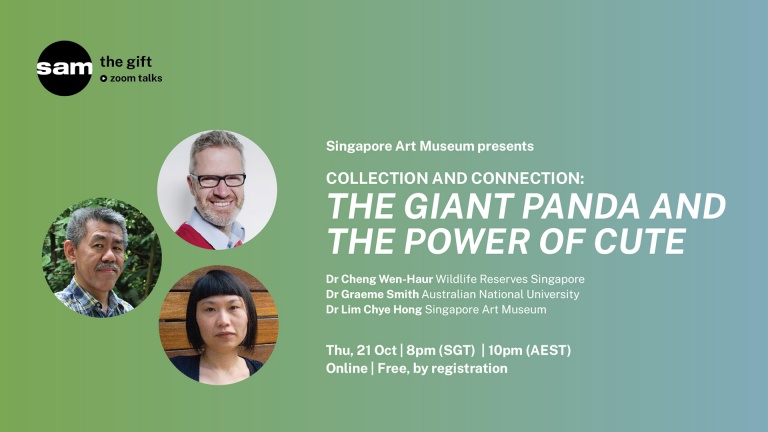 sam the gift
zoom talks

Singapore Art Museum presents

COLLECTION AND CONNECTION:
THE GIANT PANDA AND THE POWER OF CUTE

Dr Cheng Wen-Haur Wildlife Reserves Singapore
Dr Graeme Smith Australian National University
Dr Lim Chye Hong Singapore Art Museum

Thu, 21 Oct | 8pm (SGT) | 10pm (AEST)
Online | Free, by registration